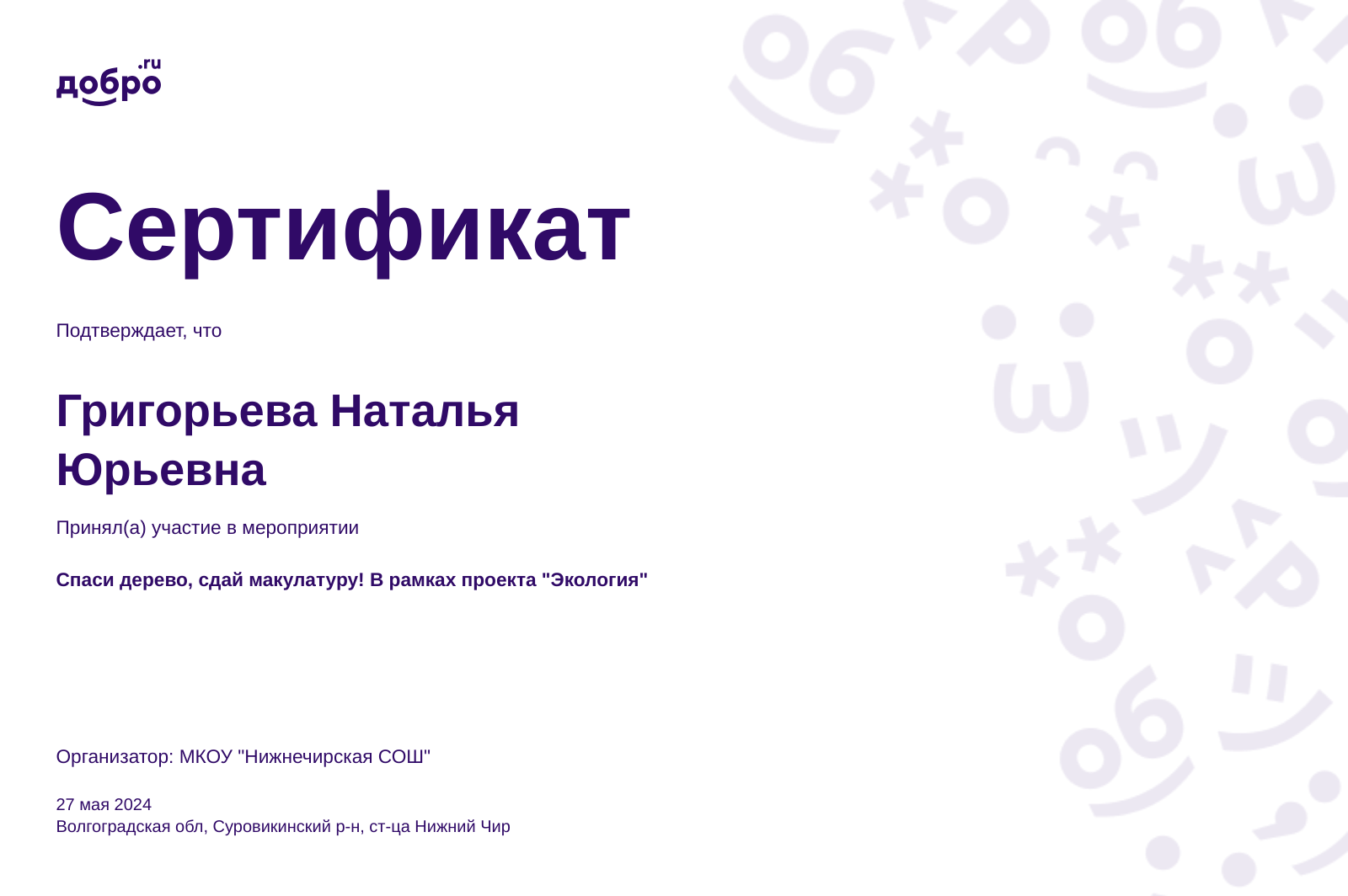 добро.ru

Сертификат

Подтверждает, что

Григорьева Наталья Юрьевна

Принял(а) участие в мероприятии

Спаси дерево, сдай макулатуру! В рамках проекта "Экология"

Организатор: МКОУ "Нижнечирская СОШ"

27 мая 2024
Волгоградская обл, Суровикинский р-н, ст-ца Нижний Чир